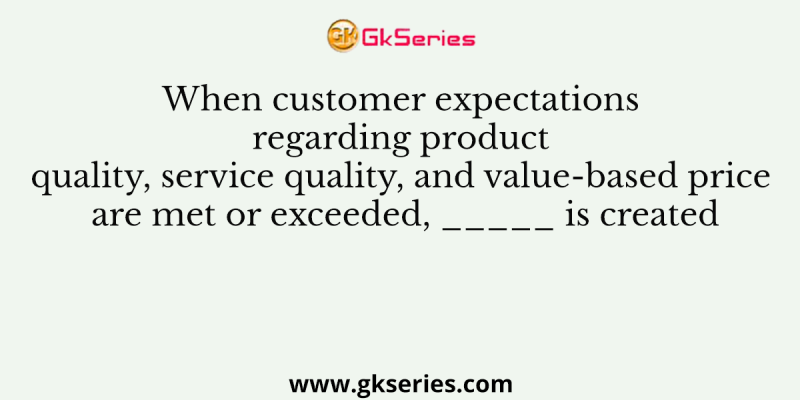 GK GkSeries

When customer expectations regarding product quality, service quality, and value-based price are met or exceeded, _____ is created

www.gkseries.com